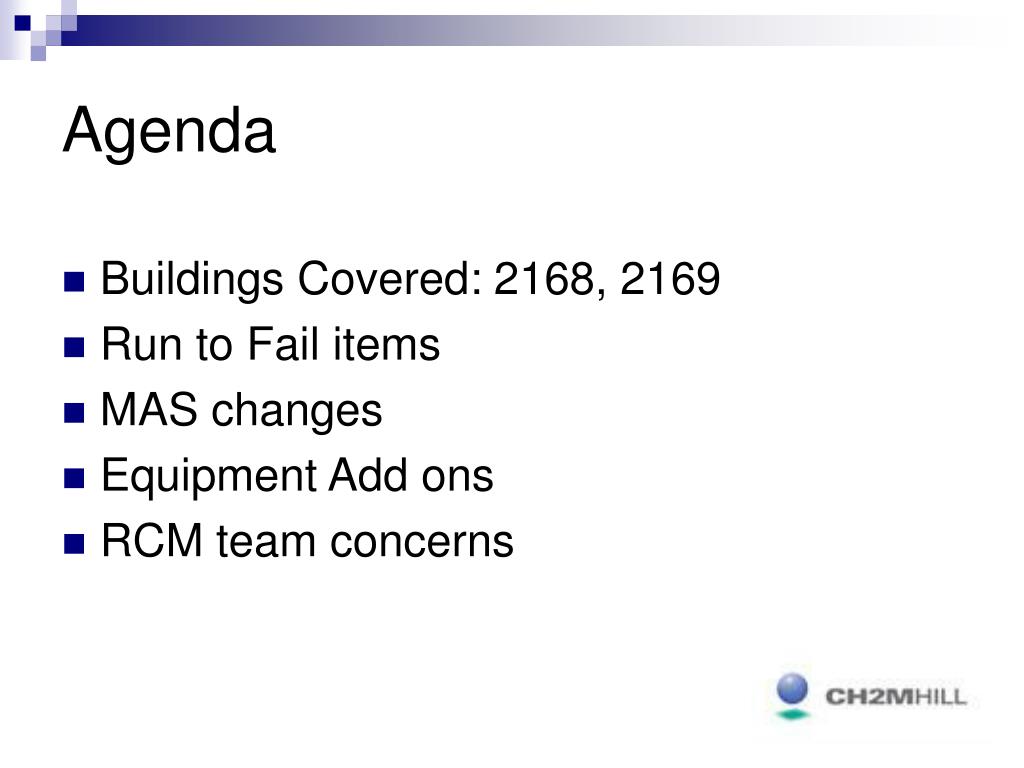 Agenda

- Buildings Covered: 2168, 2169
- Run to Fail items
- MAS changes
- Equipment Add ons
- RCM team concerns

CH2MHILL